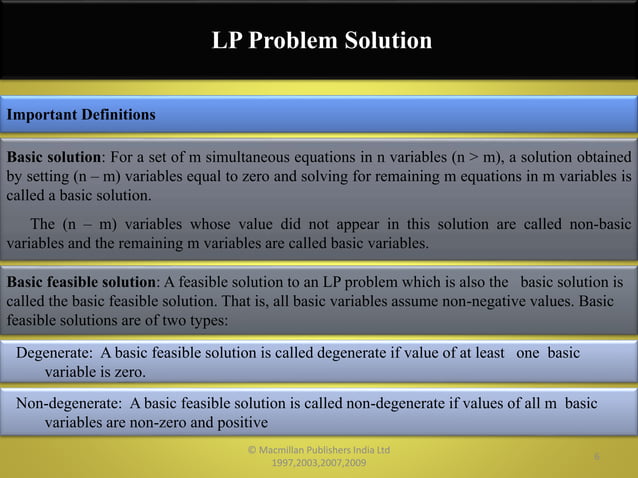 LP Problem Solution

Important Definitions

Basic solution: For a set of m simultaneous equations in n variables (n > m), a solution obtained by setting (n – m) variables equal to zero and solving for remaining m equations in m variables is called a basic solution.

The (n – m) variables whose value did not appear in this solution are called non-basic variables and the remaining m variables are called basic variables.

Basic feasible solution: A feasible solution to an LP problem which is also the basic solution is called the basic feasible solution. That is, all basic variables assume non-negative values. Basic feasible solutions are of two types:

Degenerate: A basic feasible solution is called degenerate if value of at least one basic variable is zero.

Non-degenerate: A basic feasible solution is called non-degenerate if values of all m basic variables are non-zero and positive

© Macmillan Publishers India Ltd 1997,2003,2007,2009

6